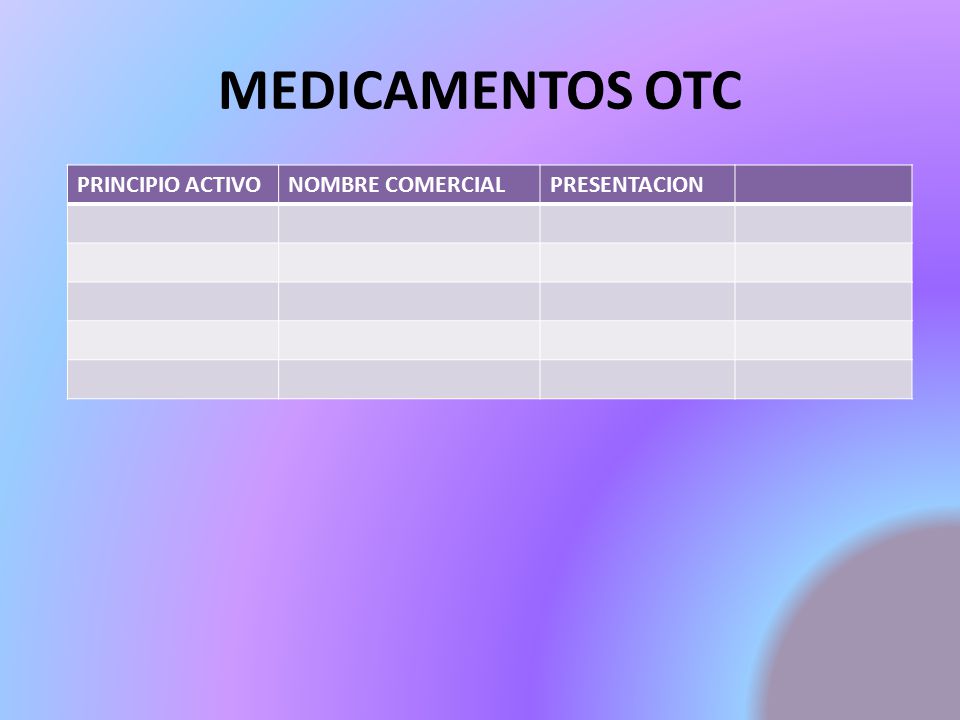 MEDICAMENTOS OTC

| PRINCIPIO ACTIVO | NOMBRE COMERCIAL | PRESENTACION | |
|---|---|---|---|
| | | | |
| | | | |
| | | | |
| | | | |
| | | | |